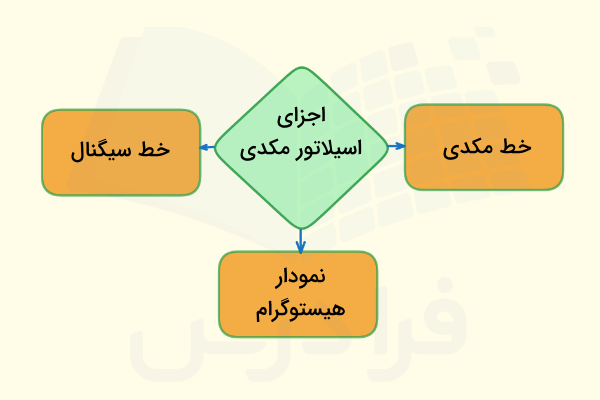 اجزای اسیلاتور مکدی

خط مکدی

خط سیگنال

نمودار هیستوگرام

فرادرس